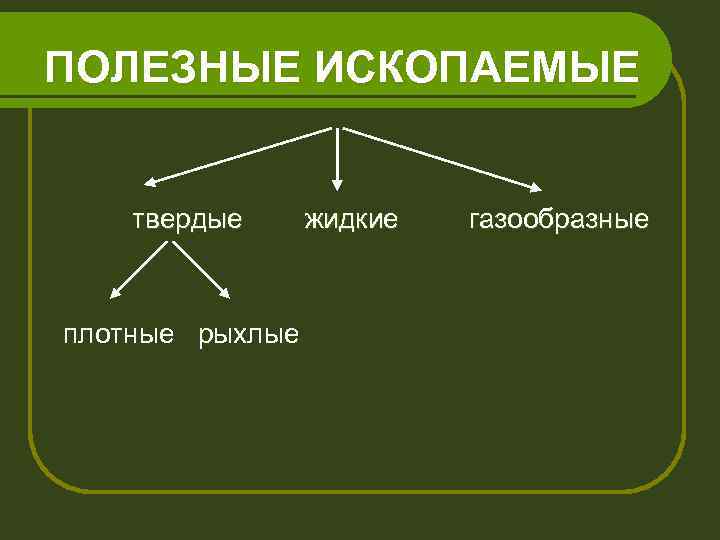 ПОЛЕЗНЫЕ ИСКОПАЕМЫЕ

твердые жидкие газообразные

плотные рыхлые